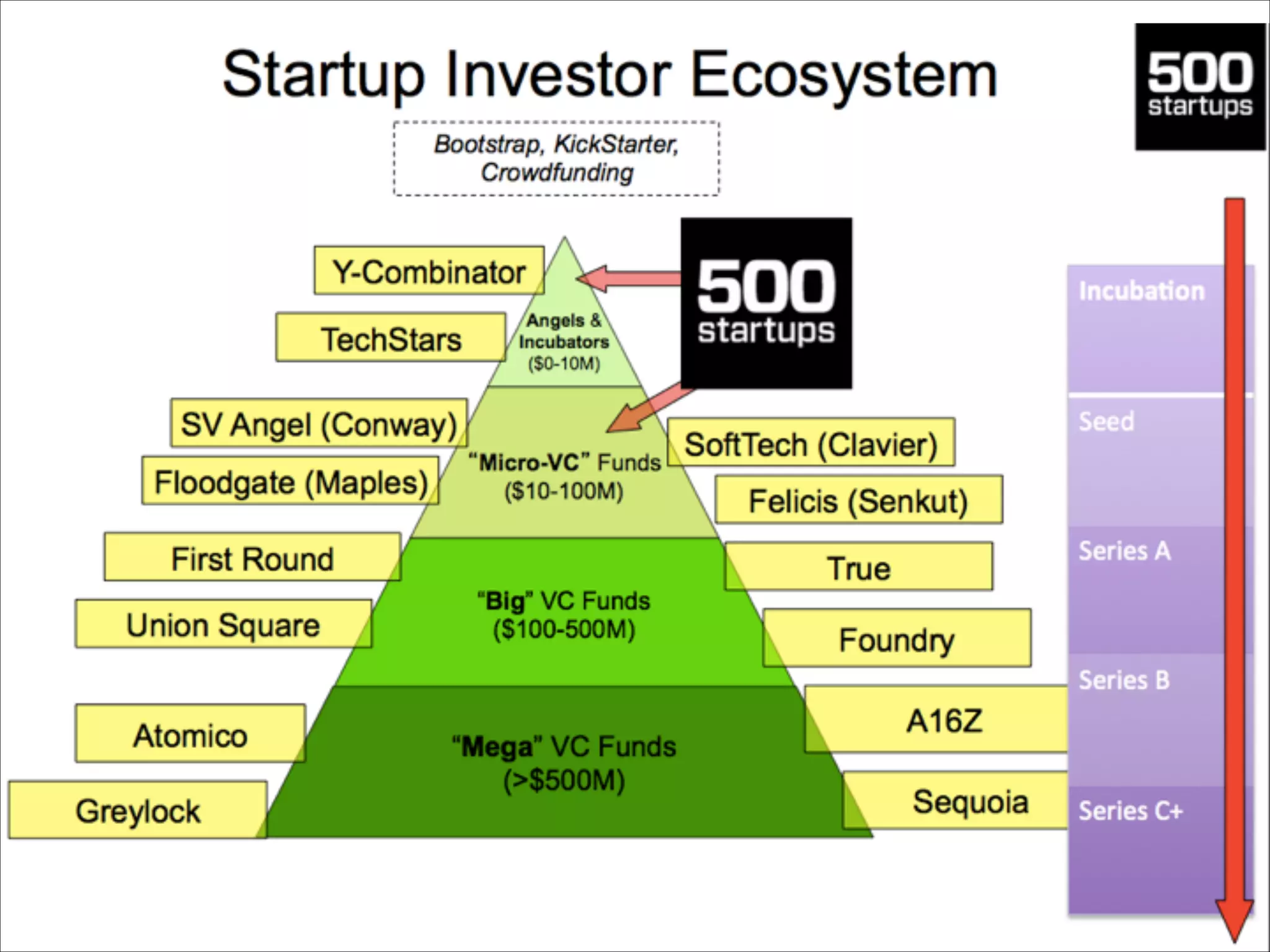 Startup Investor Ecosystem

500 startups

Bootstrap, KickStarter, Crowdfunding

Y-Combinator

TechStars

Angels & Incubators ($0-10M)

500 startups

SV Angel (Conway)

Floodgate (Maples)

"Micro-VC" Funds ($10-100M)

SoftTech (Clavier)

Felicis (Senkut)

First Round

Union Square

"Big" VC Funds ($100-500M)

True

Foundry

Atomico

Greylock

"Mega" VC Funds (>$500M)

A16Z

Sequoia

Incubation

Seed

Series A

Series B

Series C+